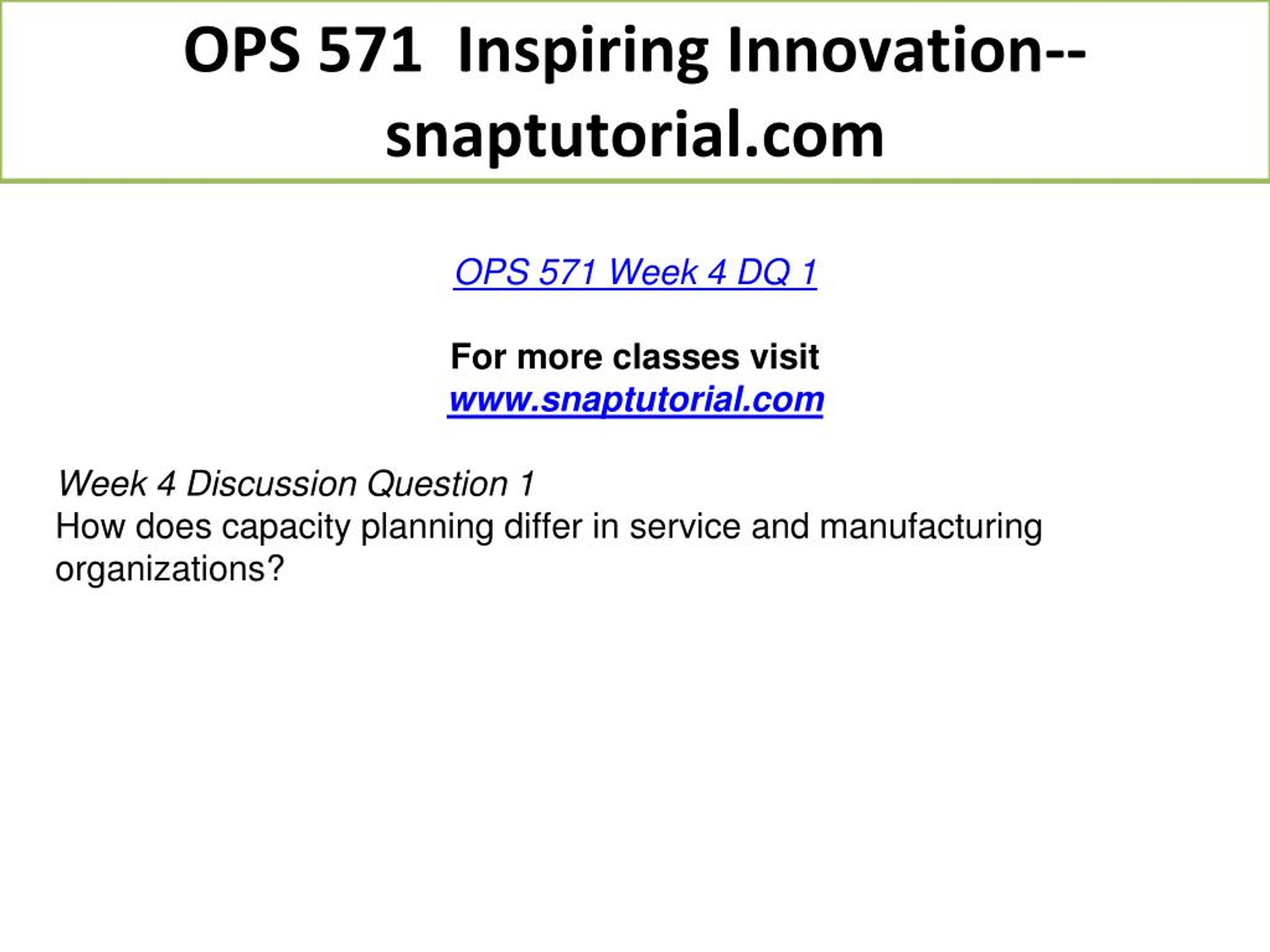 OPS 571 Inspiring Innovation--snaptutorial.com

OPS 571 Week 4 DQ 1

For more classes visit
www.snaptutorial.com

Week 4 Discussion Question 1
How does capacity planning differ in service and manufacturing organizations?